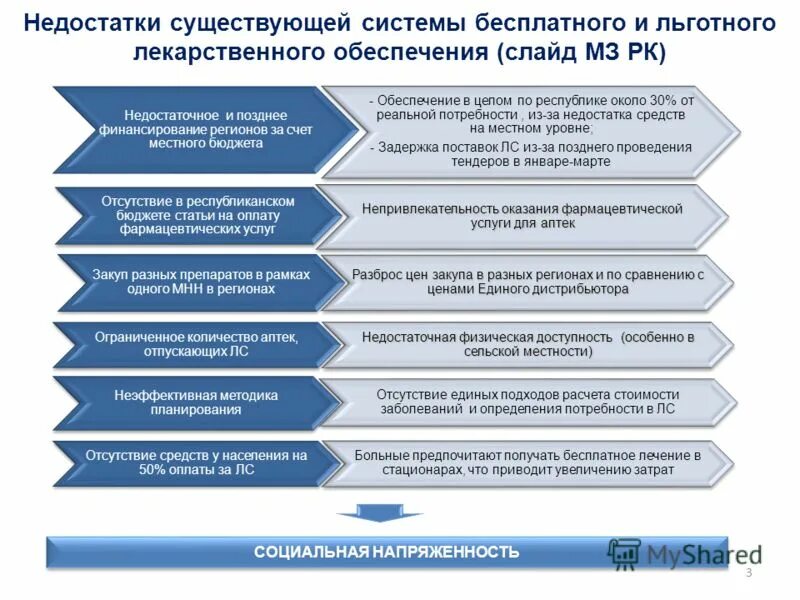 Недостатки существующей системы бесплатного и льготного лекарственного обеспечения (слайд МЗ РК)

Недостаточное и позднее финансирование регионов за счет местного бюджета

- Обеспечение в целом по республике около 30% от реальной потребности , из-за недостатка средств на местном уровне;
- Задержка поставок ЛС из-за позднего проведения тендеров в январе-марте

Отсутствие в республиканском бюджете статьи на оплату фармацевтических услуг

Непривлекательность оказания фармацевтической услуги для аптек

Закуп разных препаратов в рамках одного МНН в регионах

Разброс цен закупа в разных регионах и по сравнению с ценами Единого дистрибьютора

Ограниченное количество аптек, отпускающих ЛС

Недостаточная физическая доступность (особенно в сельской местности)

Неэффективная методика планирования

Отсутствие единых подходов расчета стоимости заболеваний и определения потребности в ЛС

Отсутствие средств у населения на 50% оплаты за ЛС

Больные предпочитают получать бесплатное лечение в стационарах, что приводит увеличению затрат

СОЦИАЛЬНАЯ НАПРЯЖЕННОСТЬ

MyShared

3